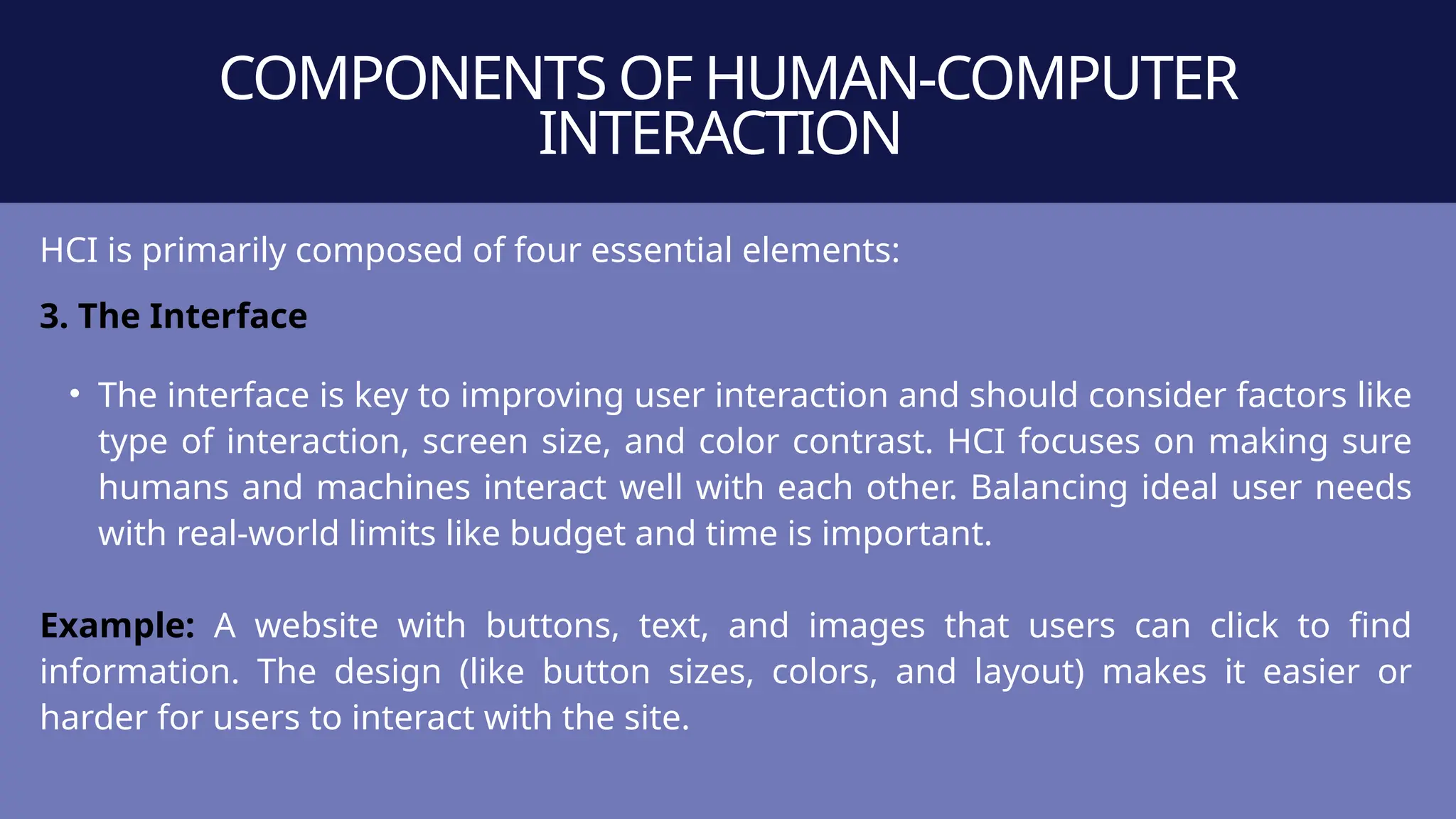 COMPONENTS OF HUMAN-COMPUTER INTERACTION

HCI is primarily composed of four essential elements:

3. The Interface

• The interface is key to improving user interaction and should consider factors like type of interaction, screen size, and color contrast. HCI focuses on making sure humans and machines interact well with each other. Balancing ideal user needs with real-world limits like budget and time is important.

Example: A website with buttons, text, and images that users can click to find information. The design (like button sizes, colors, and layout) makes it easier or harder for users to interact with the site.